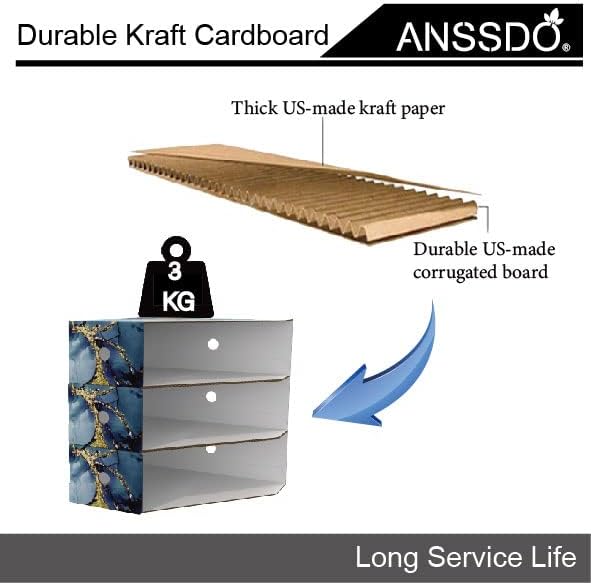 Durable Kraft Cardboard

ANSSDO®

Thick US-made kraft paper

Durable US-made corrugated board

3 KG

Long Service Life